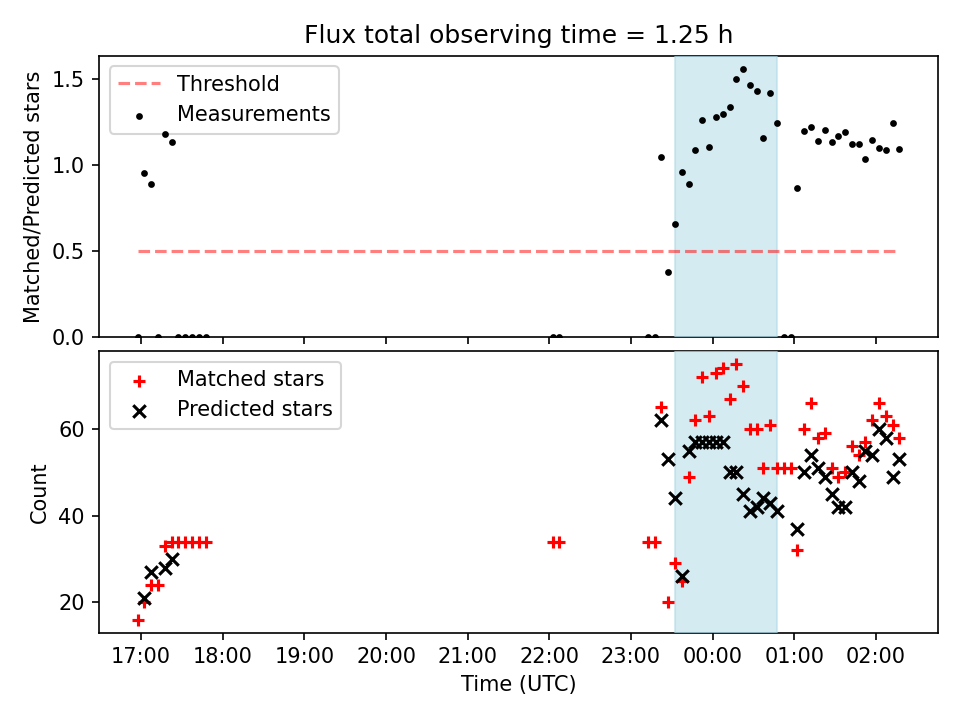 Flux total observing time = 1.25 h

Threshold
Measurements

Matched/Predicted stars

1.5
1.0
0.5
0.0

Matched stars
Predicted stars

Count

60
40
20

17:00 18:00 19:00 20:00 21:00 22:00 23:00 00:00 01:00 02:00

Time (UTC)